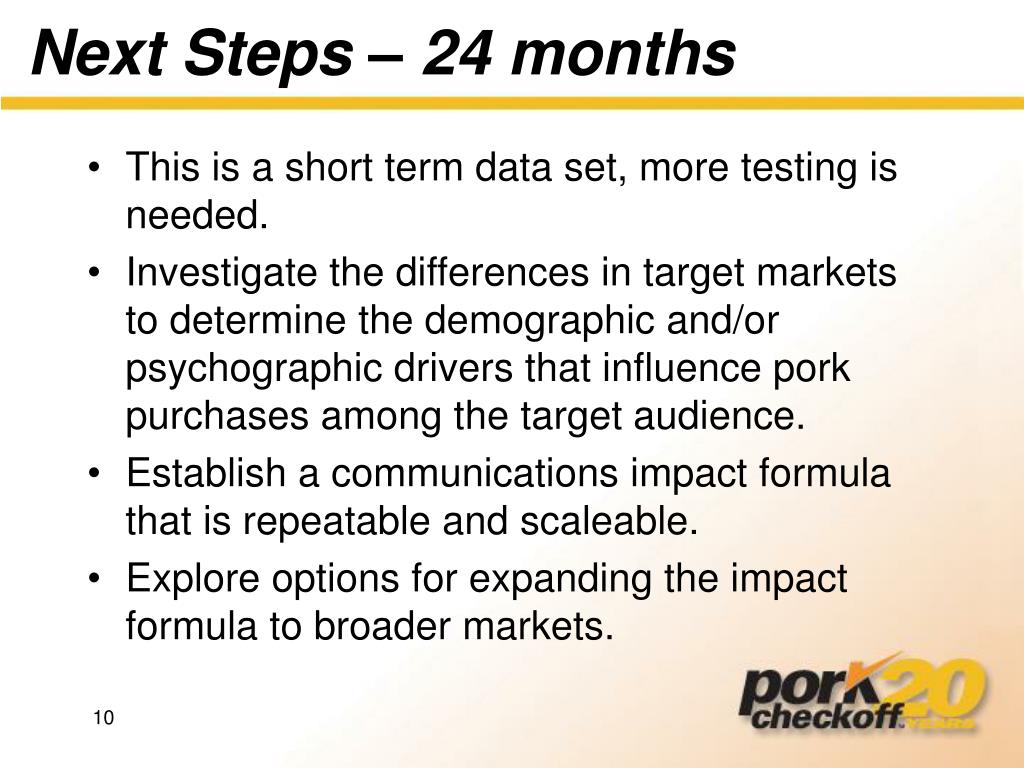 Next Steps – 24 months

• This is a short term data set, more testing is needed.
• Investigate the differences in target markets to determine the demographic and/or psychographic drivers that influence pork purchases among the target audience.
• Establish a communications impact formula that is repeatable and scaleable.
• Explore options for expanding the impact formula to broader markets.

10

pork checkoff 20 YEARS